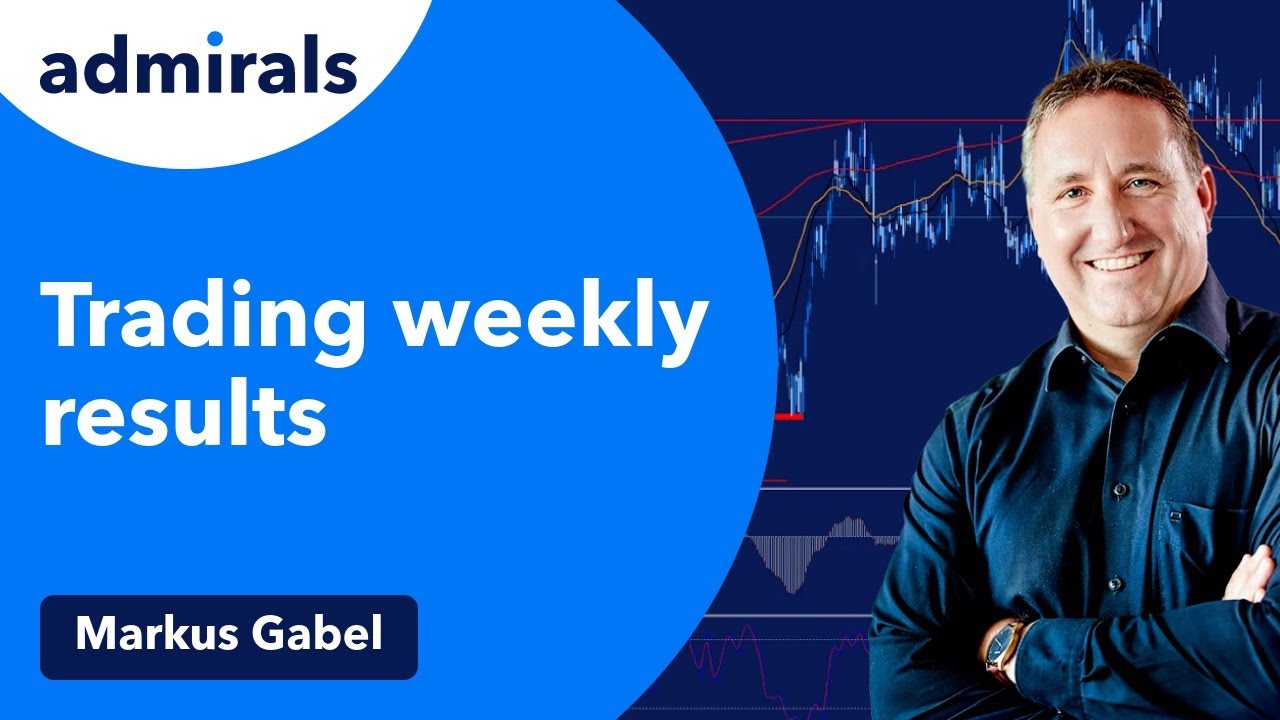 admirals

Trading weekly results

Markus Gabel